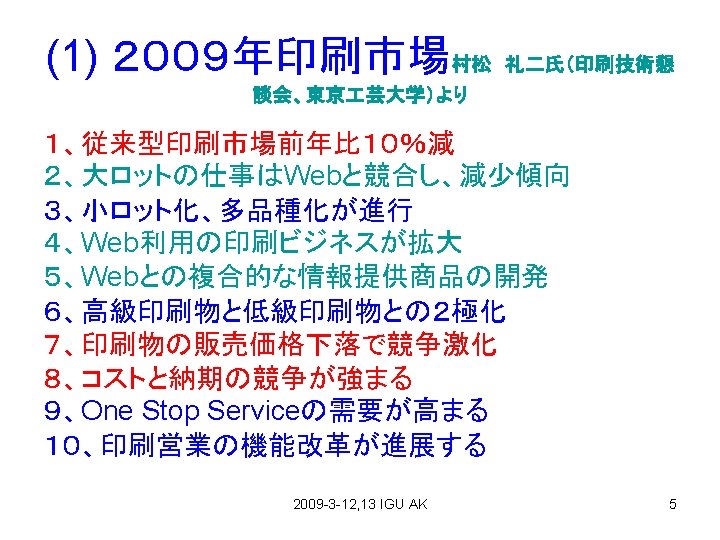 (1) ２００９年印刷市場村松　礼二氏（印刷技術懇談会、東京工芸大学）より

１、従来型印刷市場前年比１０％減
２、大ロットの仕事はWebと競合し、減少傾向
３、小ロット化、多品種化が進行
４、Web利用の印刷ビジネスが拡大
５、Webとの複合的な情報提供商品の開発
６、高級印刷物と低級印刷物との２極化
７、印刷物の販売価格下落で競争激化
８、コストと納期の競争が強まる
９、One Stop Serviceの需要が高まる
１０、印刷営業の機能改革が進展する

2009-3-12,13 IGU AK

5